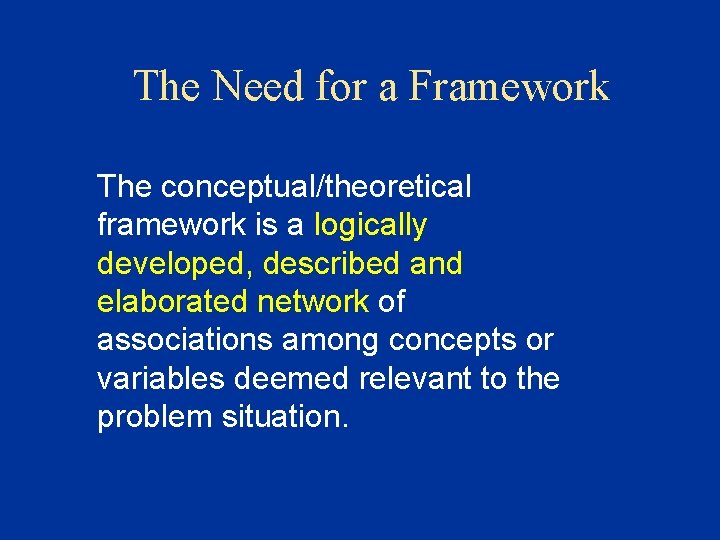 The Need for a Framework

The conceptual/theoretical framework is a logically developed, described and elaborated network of associations among concepts or variables deemed relevant to the problem situation.